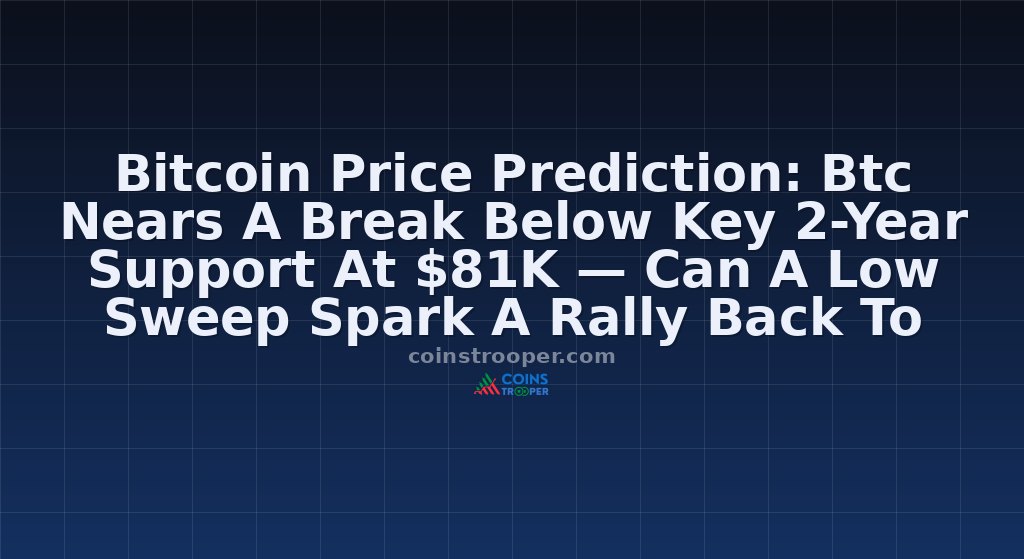 Bitcoin Price Prediction: Btc Nears A Break Below Key 2-Year Support At $81K — Can A Low Sweep Spark A Rally Back To

coinstrooper.com

COINS TROOPER